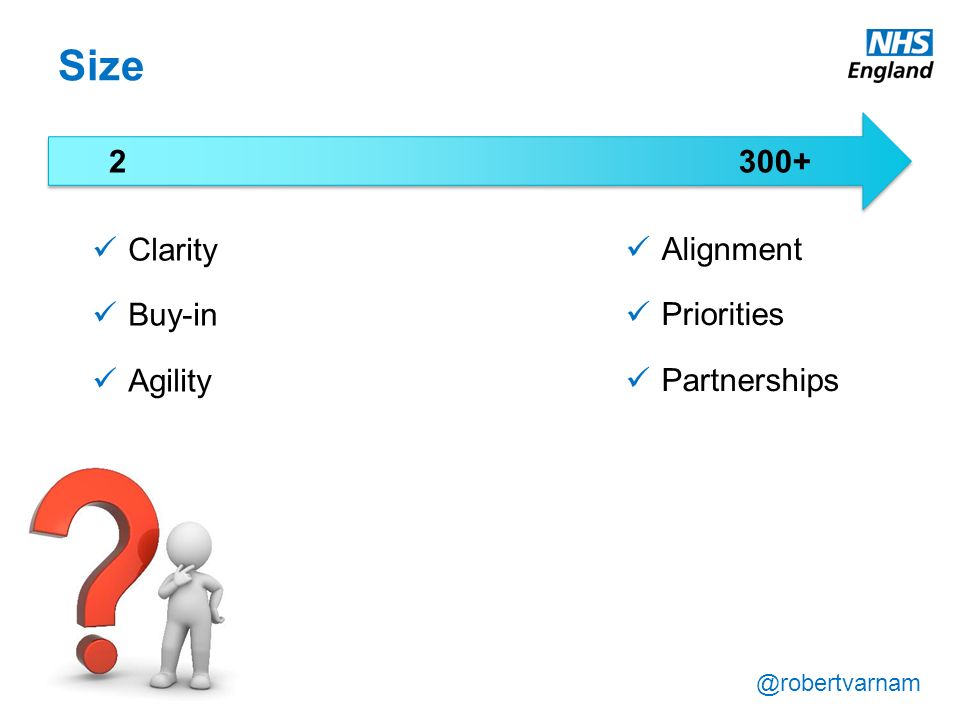 Size

NHS
England

2

300+

✓ Clarity

✓ Buy-in

✓ Agility

✓ Alignment

✓ Priorities

✓ Partnerships

@robertvarnam